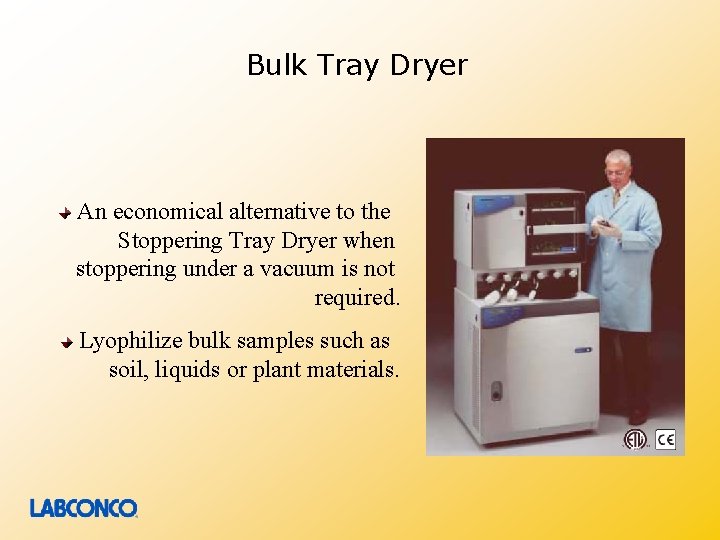 Bulk Tray Dryer

An economical alternative to the Stoppering Tray Dryer when stoppering under a vacuum is not required.

Lyophilize bulk samples such as soil, liquids or plant materials.

ETL CE

LABCONCO